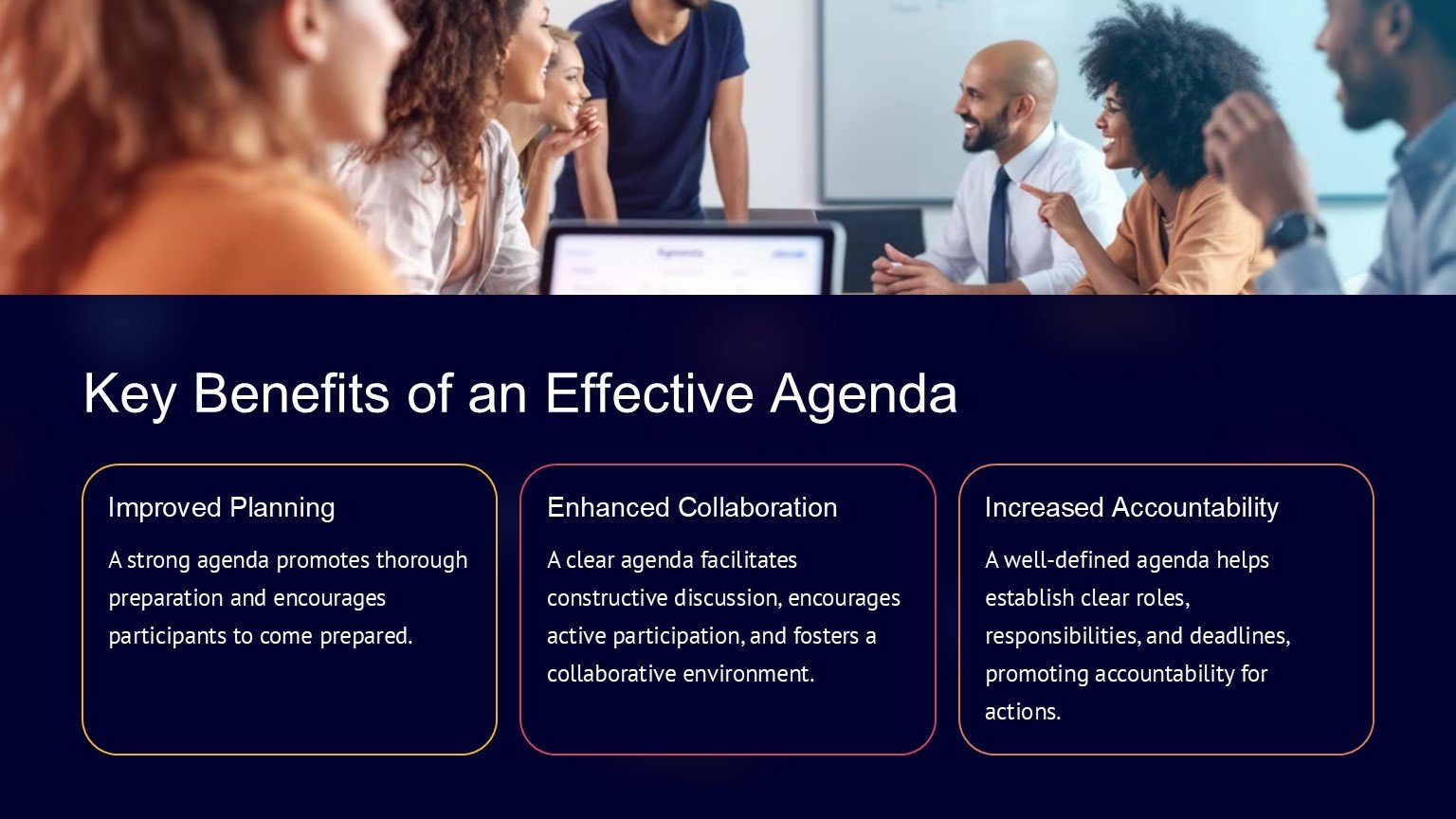 Agenda

Key Benefits of an Effective Agenda

Improved Planning

A strong agenda promotes thorough preparation and encourages participants to come prepared.

Enhanced Collaboration

A clear agenda facilitates constructive discussion, encourages active participation, and fosters a collaborative environment.

Increased Accountability

A well-defined agenda helps establish clear roles, responsibilities, and deadlines, promoting accountability for actions.